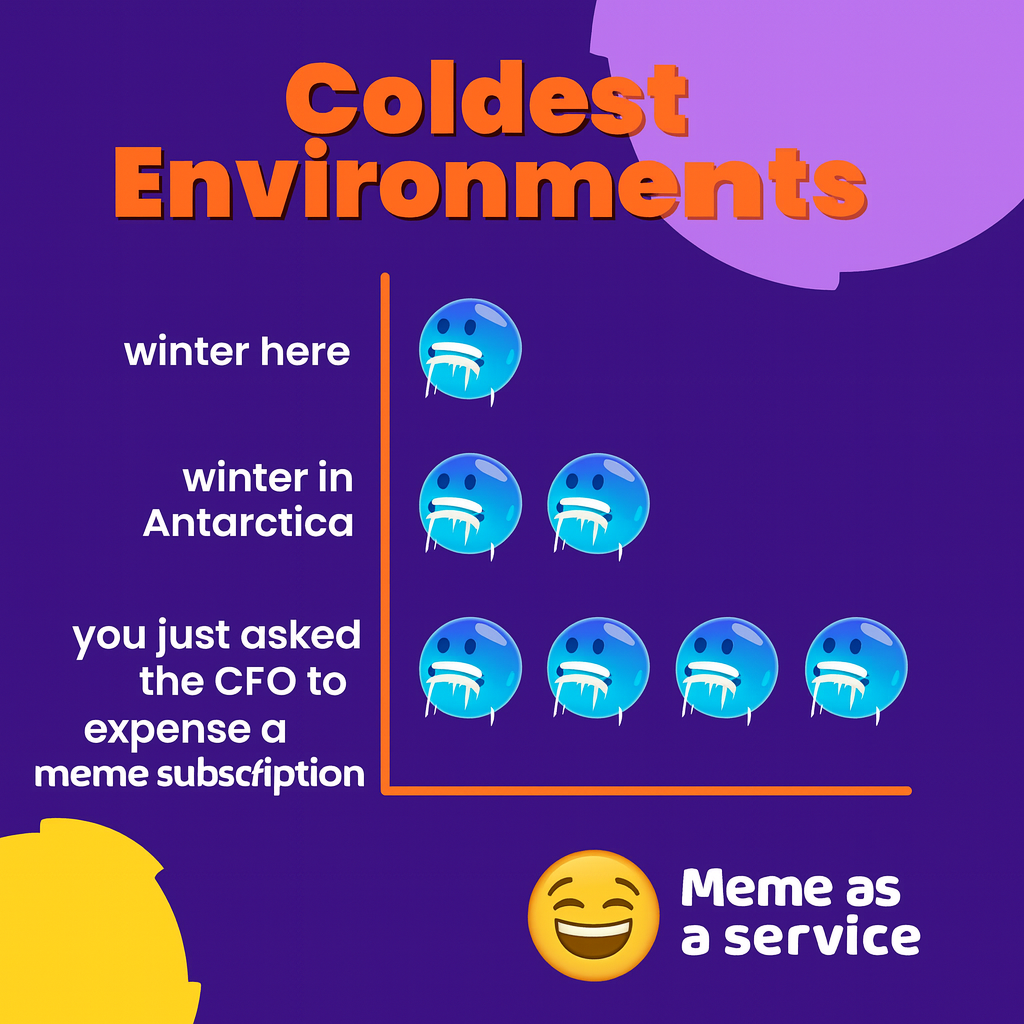 Coldest Environments

winter here

winter in Antarctica

you just asked the CFO to expense a meme subscription

Meme as a service